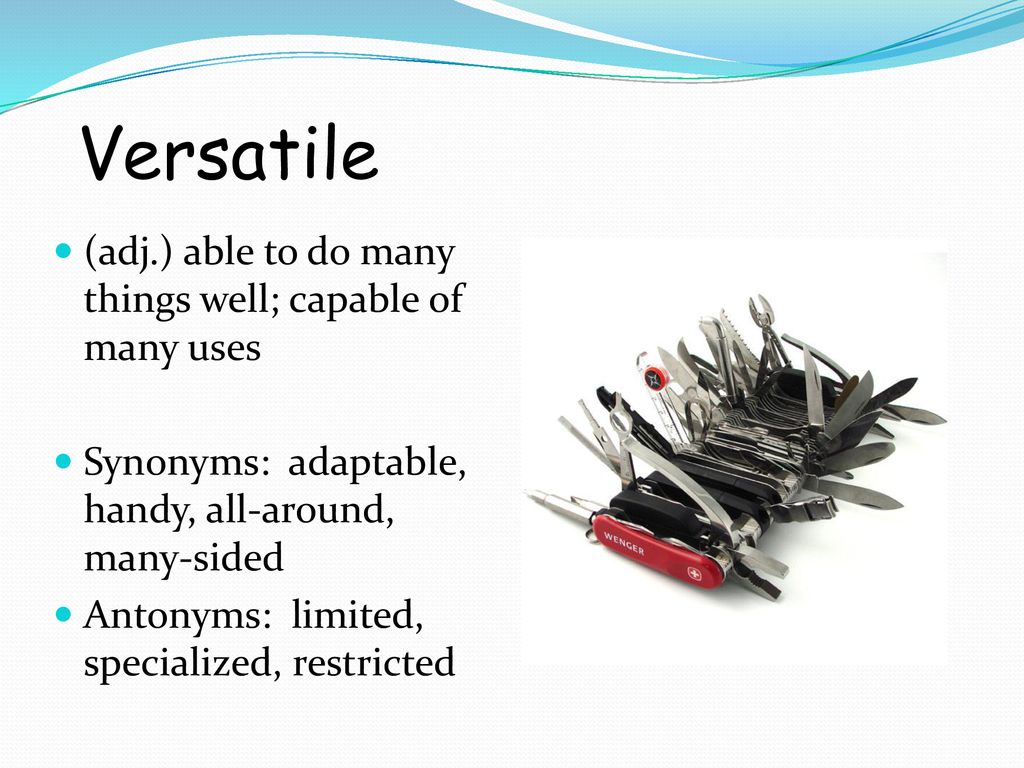 Versatile

(adj.) able to do many things well; capable of many uses

Synonyms: adaptable, handy, all-around, many-sided

Antonyms: limited, specialized, restricted

WENGER